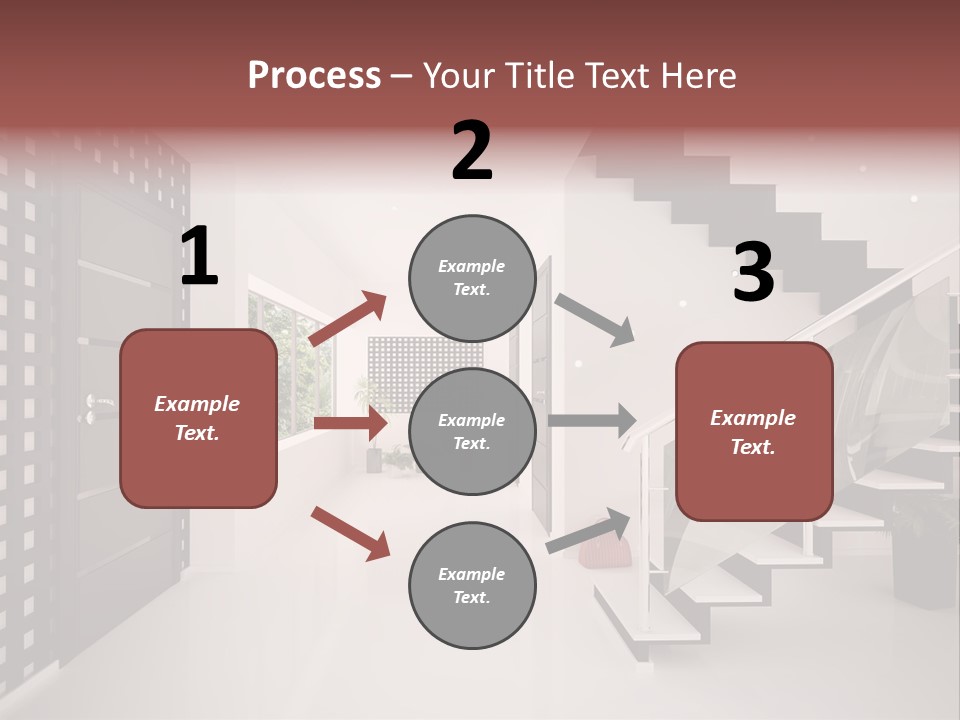 Process – Your Title Text Here

1

Example Text.

2

Example Text.

Example Text.

Example Text.

3

Example Text.